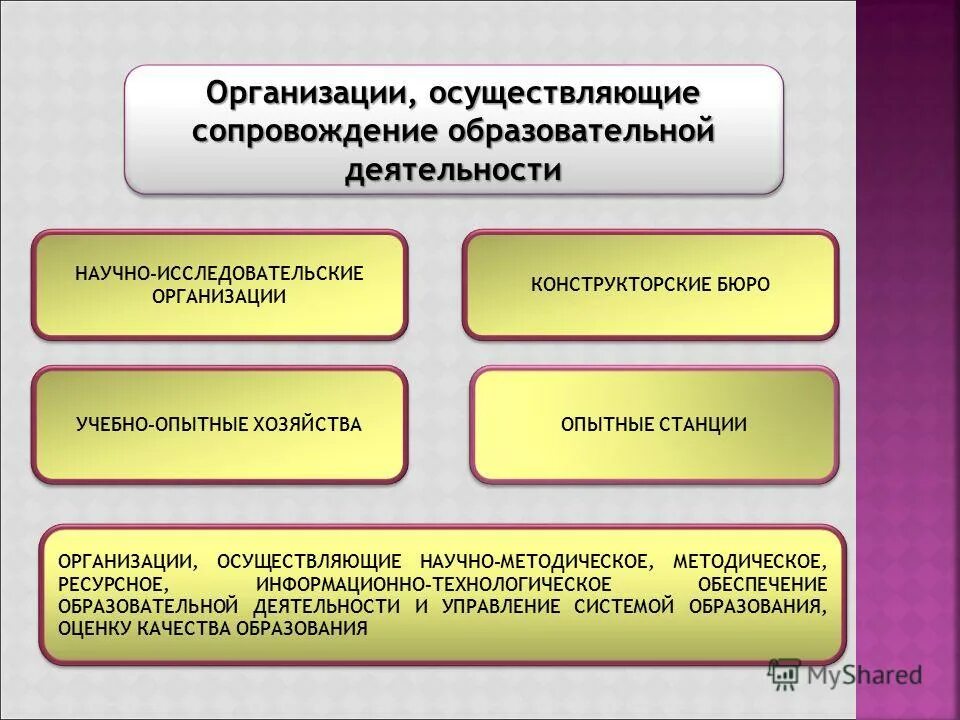 Организации, осуществляющие сопровождение образовательной деятельности

НАУЧНО-ИССЛЕДОВАТЕЛЬСКИЕ ОРГАНИЗАЦИИ

КОНСТРУКТОРСКИЕ БЮРО

УЧЕБНО-ОПЫТНЫЕ ХОЗЯЙСТВА

ОПЫТНЫЕ СТАНЦИИ

ОРГАНИЗАЦИИ, ОСУЩЕСТВЛЯЮЩИЕ НАУЧНО-МЕТОДИЧЕСКОЕ, МЕТОДИЧЕСКОЕ, РЕСУРСНОЕ, ИНФОРМАЦИОННО-ТЕХНОЛОГИЧЕСКОЕ ОБЕСПЕЧЕНИЕ ОБРАЗОВАТЕЛЬНОЙ ДЕЯТЕЛЬНОСТИ И УПРАВЛЕНИЕ СИСТЕМОЙ ОБРАЗОВАНИЯ, ОЦЕНКУ КАЧЕСТВА ОБРАЗОВАНИЯ

MyShared